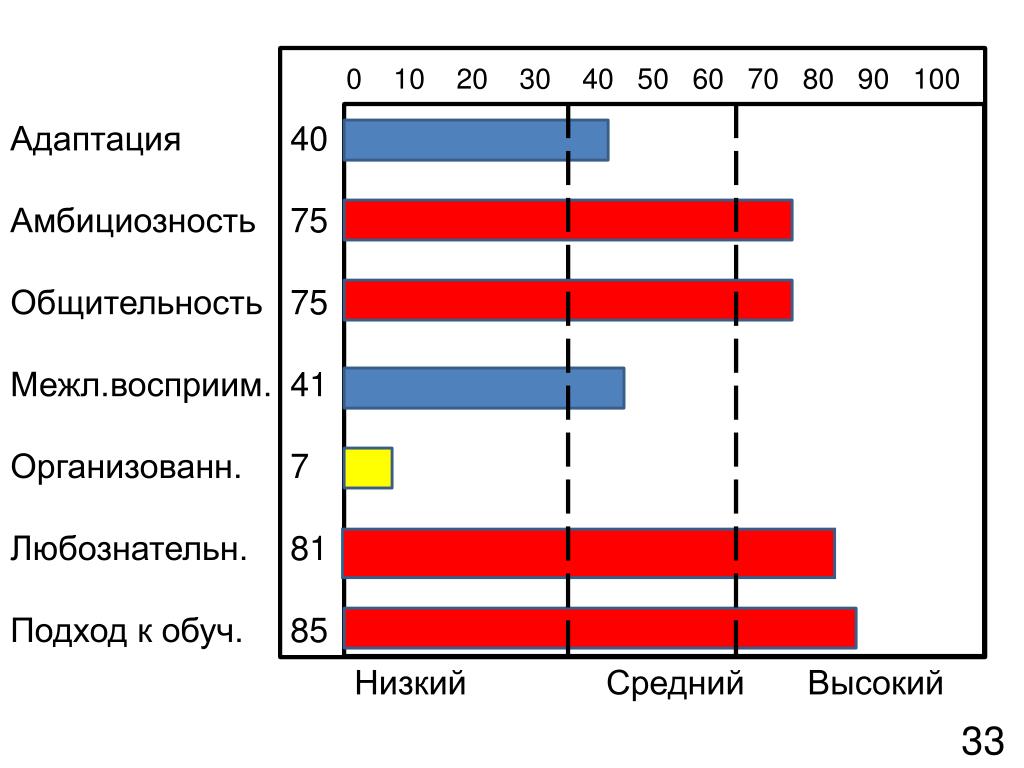 0 10 20 30 40 50 60 70 80 90 100

Адаптация 40
Амбициозность 75
Общительность 75
Межл.восприим. 41
Организованн. 7
Любознательн. 81
Подход к обуч. 85

Низкий Средний Высокий

33